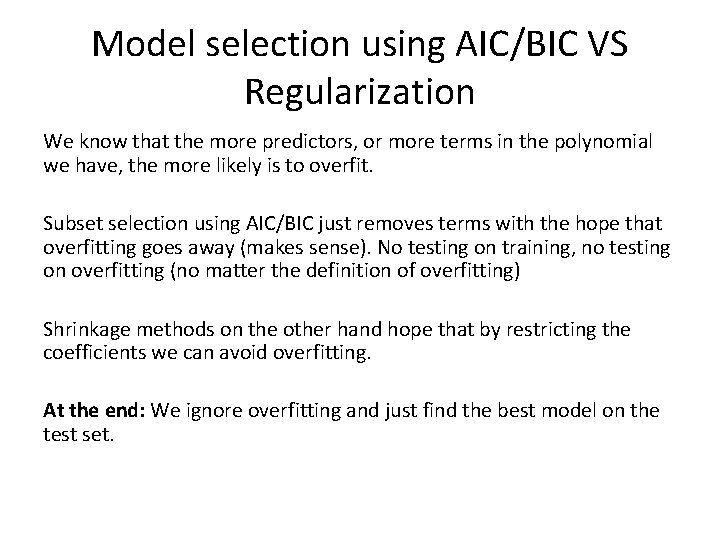 Model selection using AIC/BIC VS Regularization

We know that the more predictors, or more terms in the polynomial we have, the more likely is to overfit.

Subset selection using AIC/BIC just removes terms with the hope that overfitting goes away (makes sense). No testing on training, no testing on overfitting (no matter the definition of overfitting)

Shrinkage methods on the other hand hope that by restricting the coefficients we can avoid overfitting.

At the end: We ignore overfitting and just find the best model on the test set.